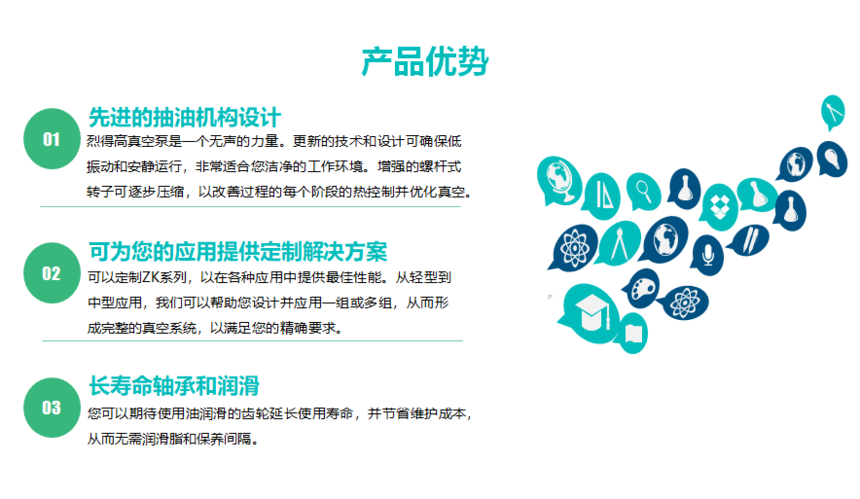 产品优势

01

先进的抽油机构设计

烈得高真空泵是一个无声的力量。更新的技术和设计可确保低振动和安静运行，非常适合您洁净的工作环境。增强的螺杆式转子可逐步压缩，以改善过程的每个阶段的热控制并优化真空。

02

可为您的应用提供定制解决方案

可以定制ZK系列，以在各种应用中提供最佳性能。从轻型到中型应用，我们可以帮助您设计并应用一组或多组，从而形成完整的真空系统，以满足您的精确要求。

03

长寿命轴承和润滑

您可以期待使用油润滑的齿轮延长使用寿命，并节省维护成本，从而无需润滑脂和保养间隔。